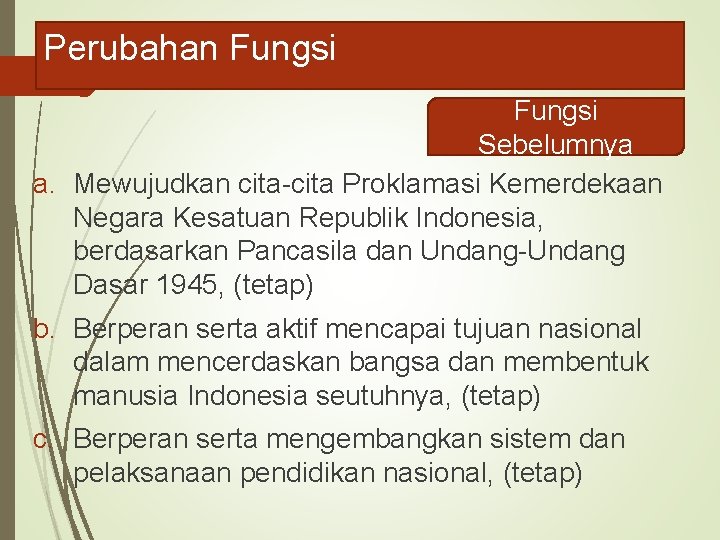 Perubahan Fungsi

Fungsi Sebelumnya

a. Mewujudkan cita-cita Proklamasi Kemerdekaan Negara Kesatuan Republik Indonesia, berdasarkan Pancasila dan Undang-Undang Dasar 1945, (tetap)

b. Berperan serta aktif mencapai tujuan nasional dalam mencerdaskan bangsa dan membentuk manusia Indonesia seutuhnya, (tetap)

c. Berperan serta mengembangkan sistem dan pelaksanaan pendidikan nasional, (tetap)